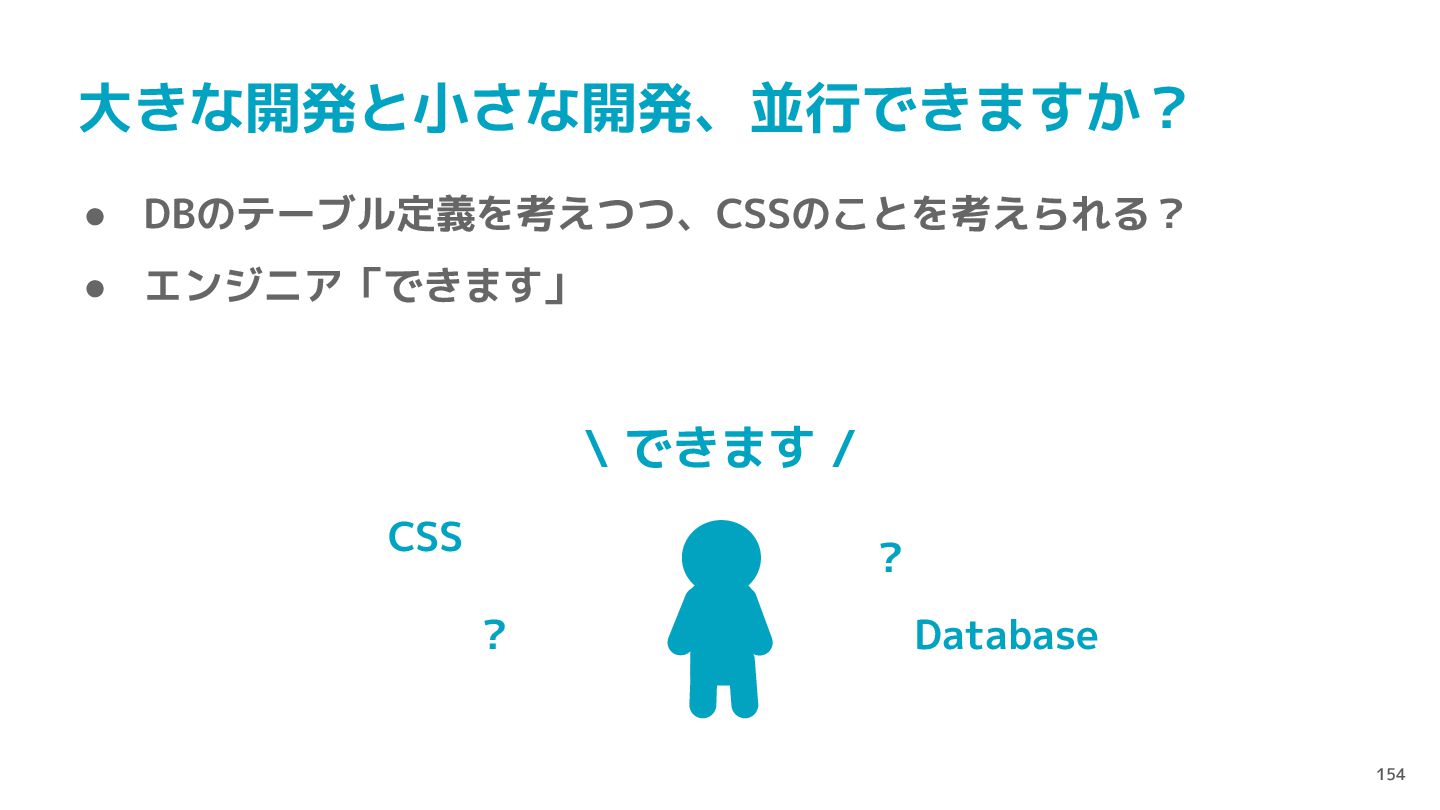 大きな開発と小さな開発、並行できますか？

● DBのテーブル定義を考えつつ、CSSのことを考えられる？
● エンジニア「できます」

\ できます /

CSS

?

?

Database

154